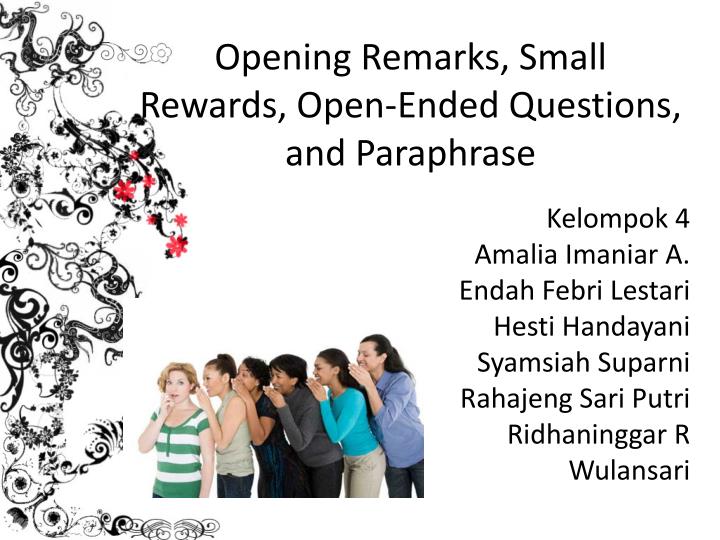 Opening Remarks, Small Rewards, Open-Ended Questions, and Paraphrase

Kelompok 4
Amalia Imaniar A.
Endah Febri Lestari
Hesti Handayani
Syamsiah Suparni
Rahajeng Sari Putri
Ridhaninggar R
Wulansari